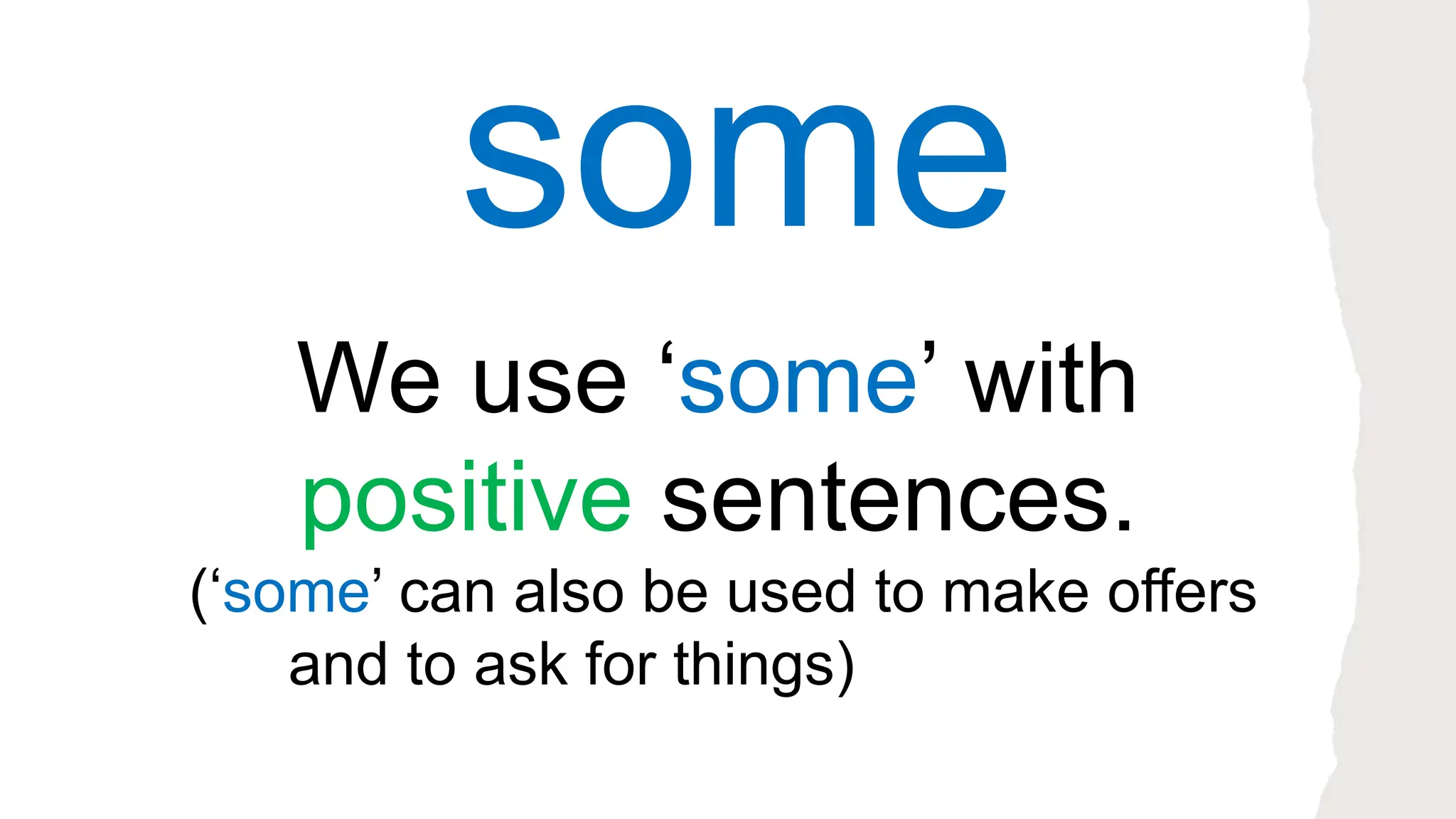 some

We use ‘some’ with positive sentences.

(‘some’ can also be used to make offers and to ask for things)